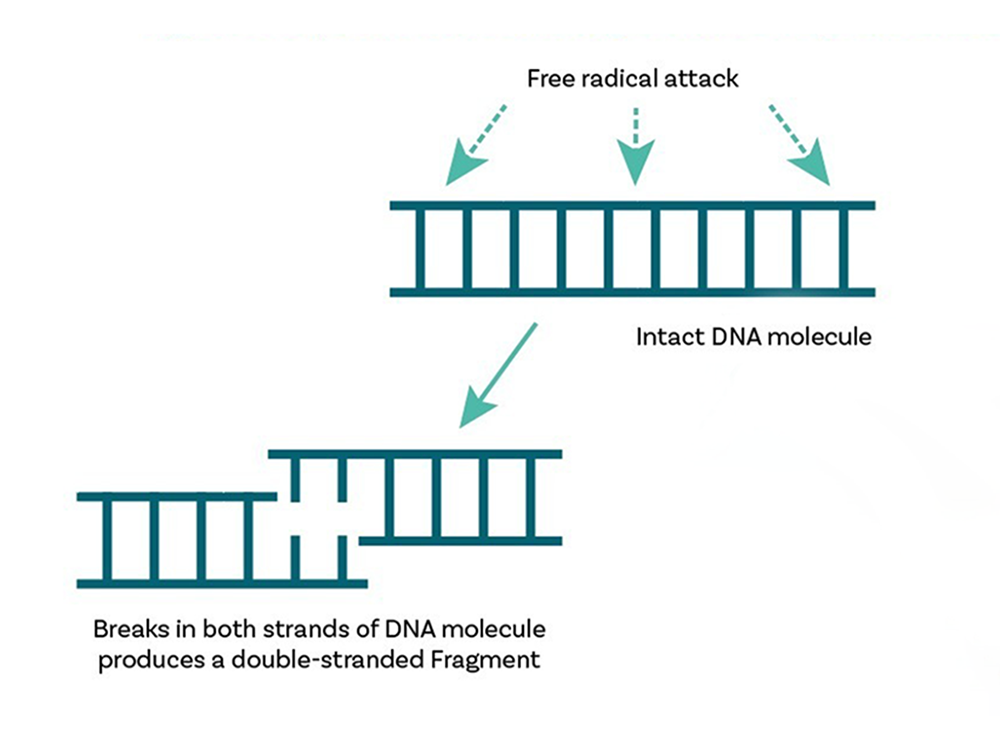 Free radical attack

Intact DNA molecule

Breaks in both strands of DNA molecule produces a double-stranded Fragment